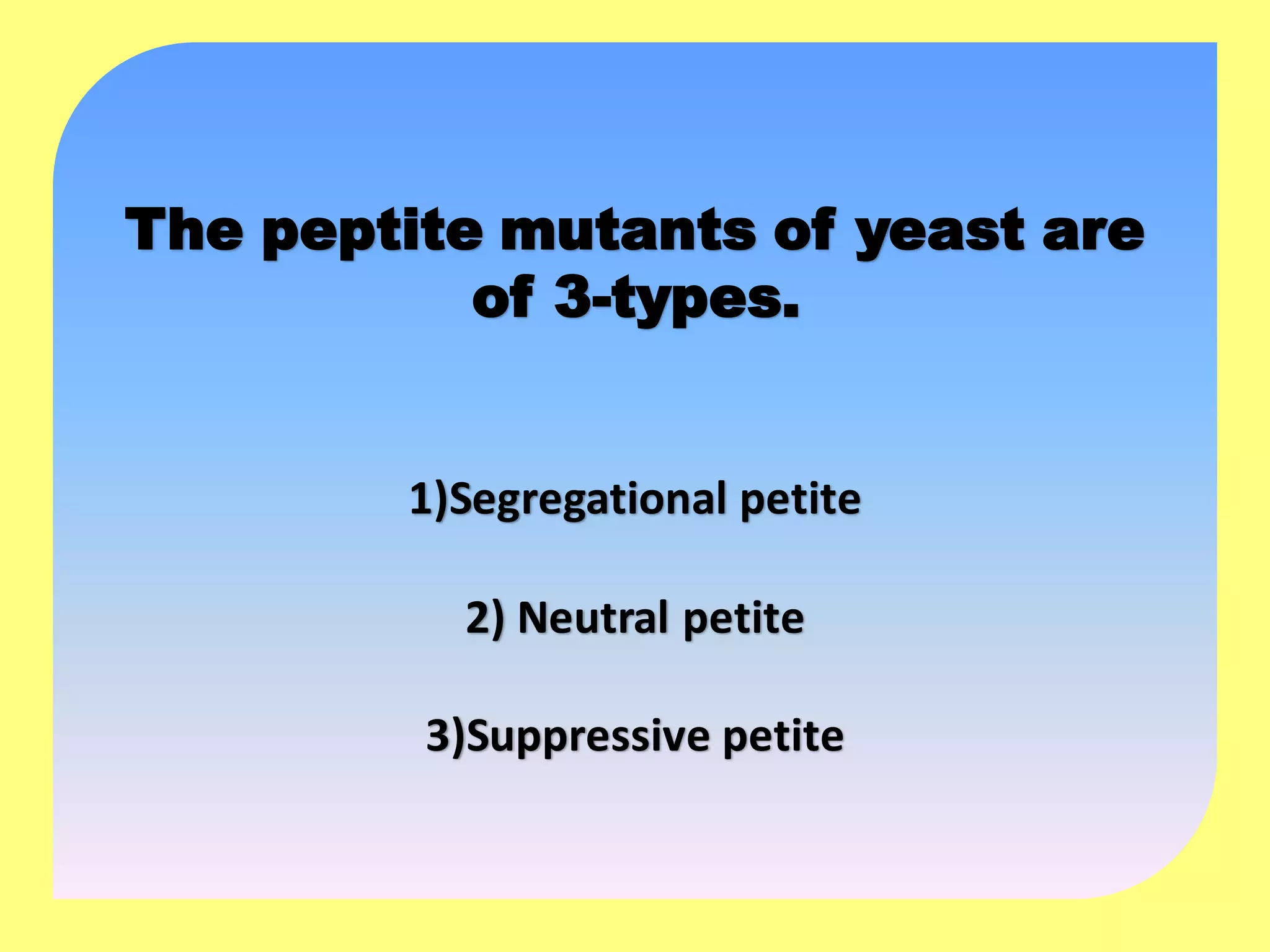 The peptite mutants of yeast are of 3-types.

1)Segregational petite

2) Neutral petite

3)Suppressive petite